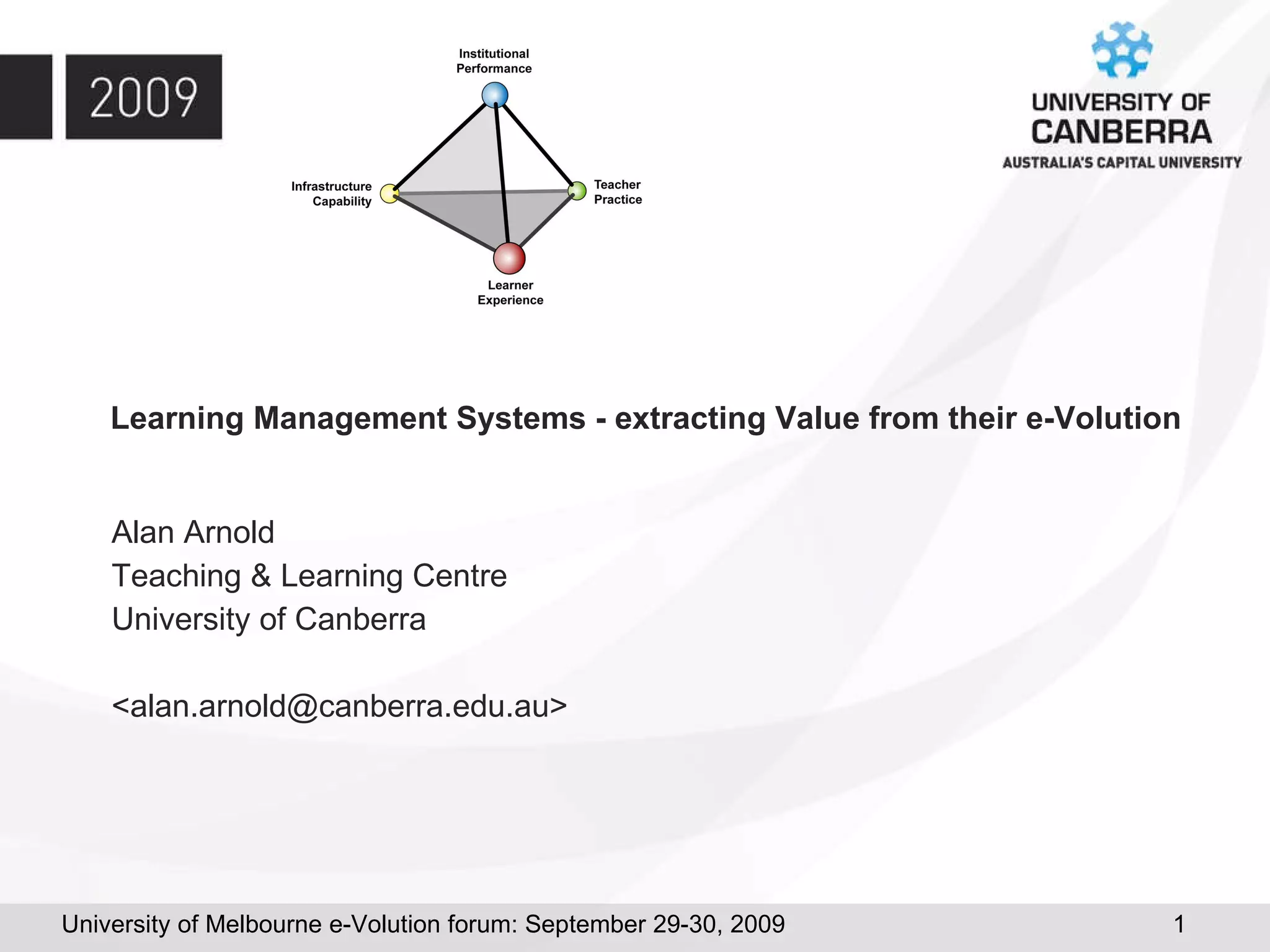 2009

Institutional Performance

Infrastructure Capability

Teacher Practice

Learner Experience

UNIVERSITY OF CANBERRA
AUSTRALIA'S CAPITAL UNIVERSITY

Learning Management Systems - extracting Value from their e-Volution

Alan Arnold
Teaching & Learning Centre
University of Canberra

<alan.arnold@canberra.edu.au>

University of Melbourne e-Volution forum: September 29-30, 2009

1